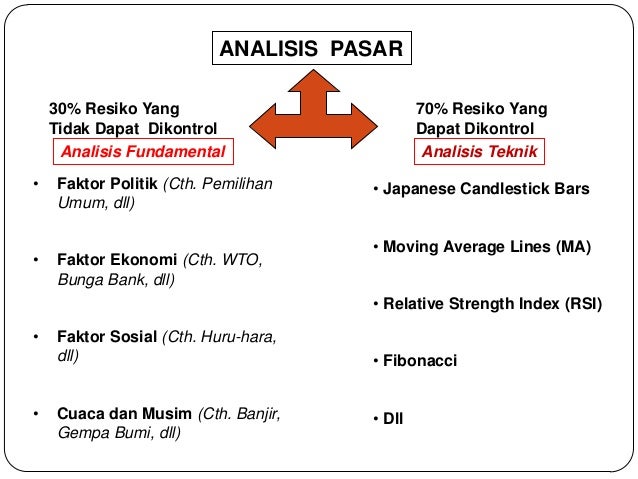 ANALISIS PASAR

30% Resiko Yang Tidak Dapat Dikontrol

Analisis Fundamental

• Faktor Politik (Cth. Pemilihan Umum, dll)

• Faktor Ekonomi (Cth. WTO, Bunga Bank, dll)

• Faktor Sosial (Cth. Huru-hara, dll)

• Cuaca dan Musim (Cth. Banjir, Gempa Bumi, dll)

70% Resiko Yang Dapat Dikontrol

Analisis Teknik

• Japanese Candlestick Bars

• Moving Average Lines (MA)

• Relative Strength Index (RSI)

• Fibonacci

• Dll